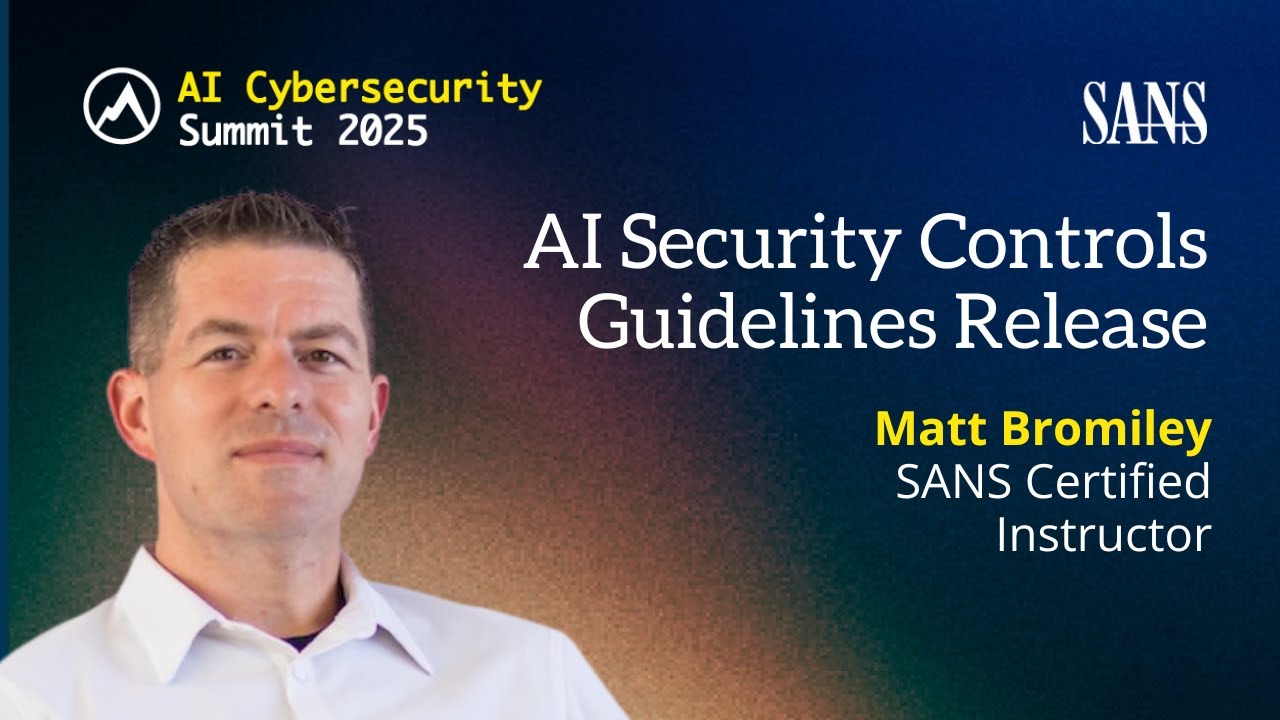 AI Cybersecurity Summit 2025

SANS

AI Security Controls Guidelines Release

Matt Bromiley
SANS Certified Instructor